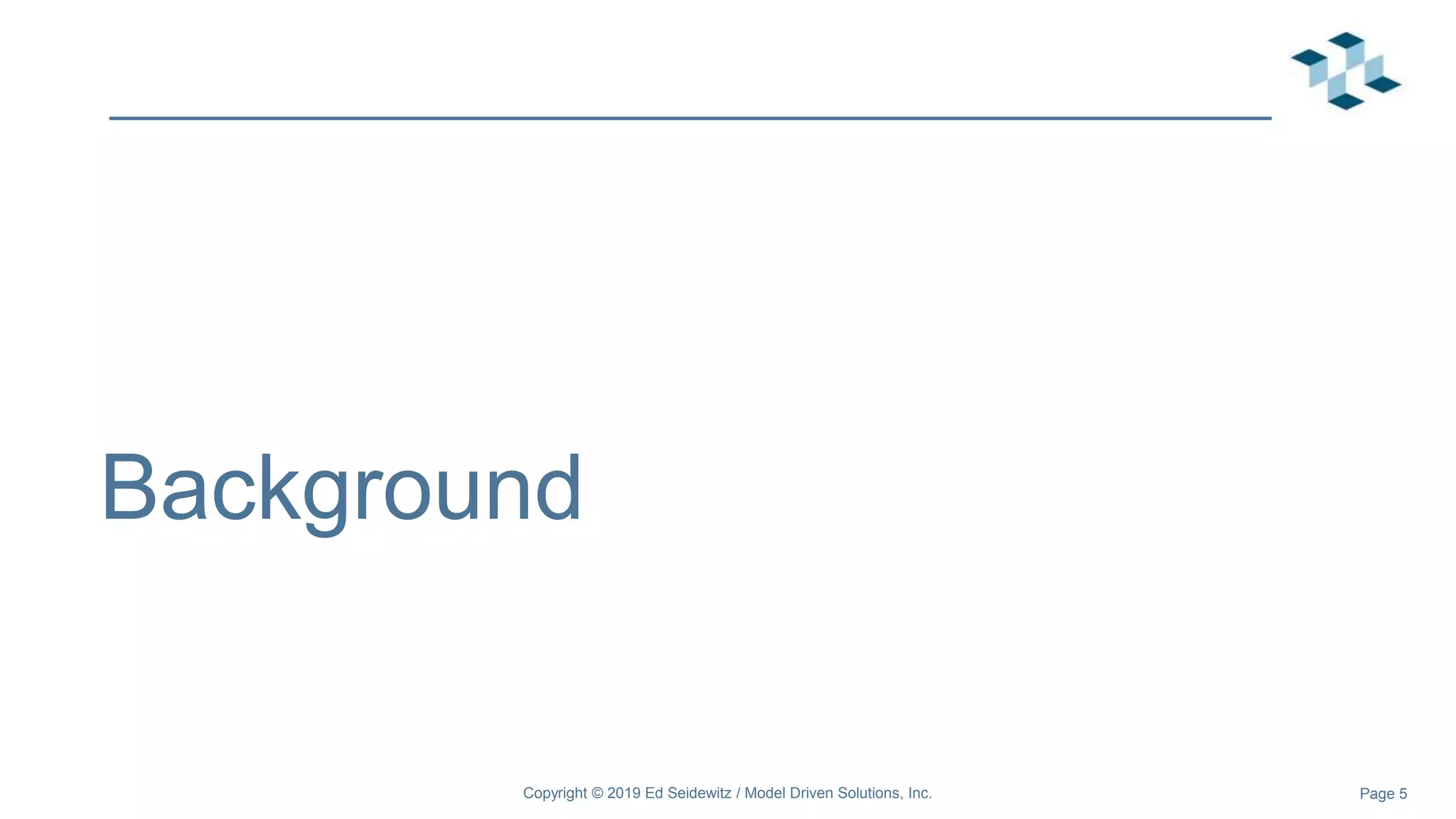 Background

Copyright © 2019 Ed Seidewitz / Model Driven Solutions, Inc.

Page 5